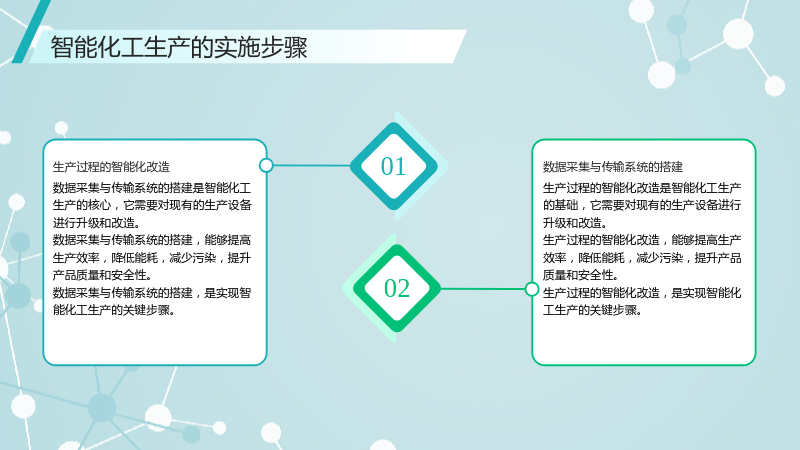 智能化工生产的实施步骤

生产过程的智能化改造

数据采集与传输系统的搭建是智能化工生产的核心，它需要对现有的生产设备进行升级和改造。
数据采集与传输系统的搭建，能够提高生产效率，降低能耗，减少污染，提升产品质量和安全性。
数据采集与传输系统的搭建，是实现智能化工生产的关键步骤。

01

02

数据采集与传输系统的搭建

生产过程的智能化改造是智能化工生产的基础，它需要对现有的生产设备进行升级和改造。
生产过程的智能化改造，能够提高生产效率，降低能耗，减少污染，提升产品质量和安全性。
生产过程的智能化改造，是实现智能化工生产的关键步骤。